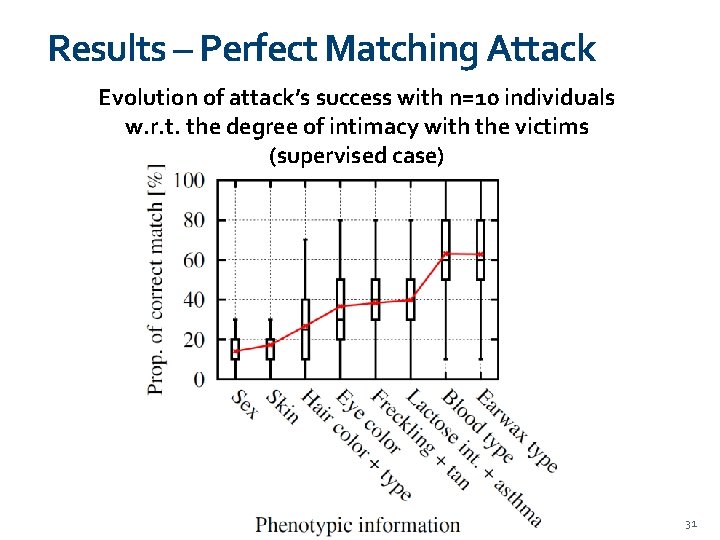 Results – Perfect Matching Attack

Evolution of attack's success with n=10 individuals w.r.t. the degree of intimacy with the victims (supervised case)

Prop. of correct match [%]

100
80
60
40
20
0

Sex
Skin
Hair color + type
Eye color
Freckling + tan
Lactose int. + asthma
Blood type
Earwax type

Phenotypic information

31